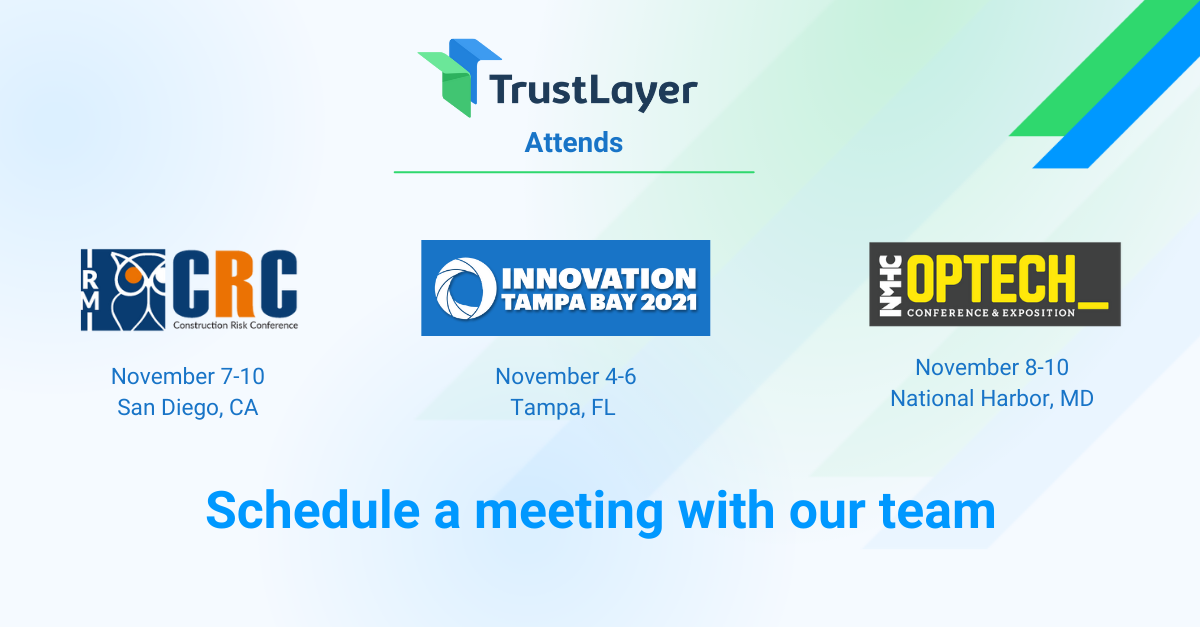 TrustLayer
Attends

IRMI CRC
Construction Risk Conference

November 7-10
San Diego, CA

INNOVATION
TAMPA BAY 2021

November 4-6
Tampa, FL

NMHC OPTECH_
CONFERENCE & EXPOSITION

November 8-10
National Harbor, MD

Schedule a meeting with our team